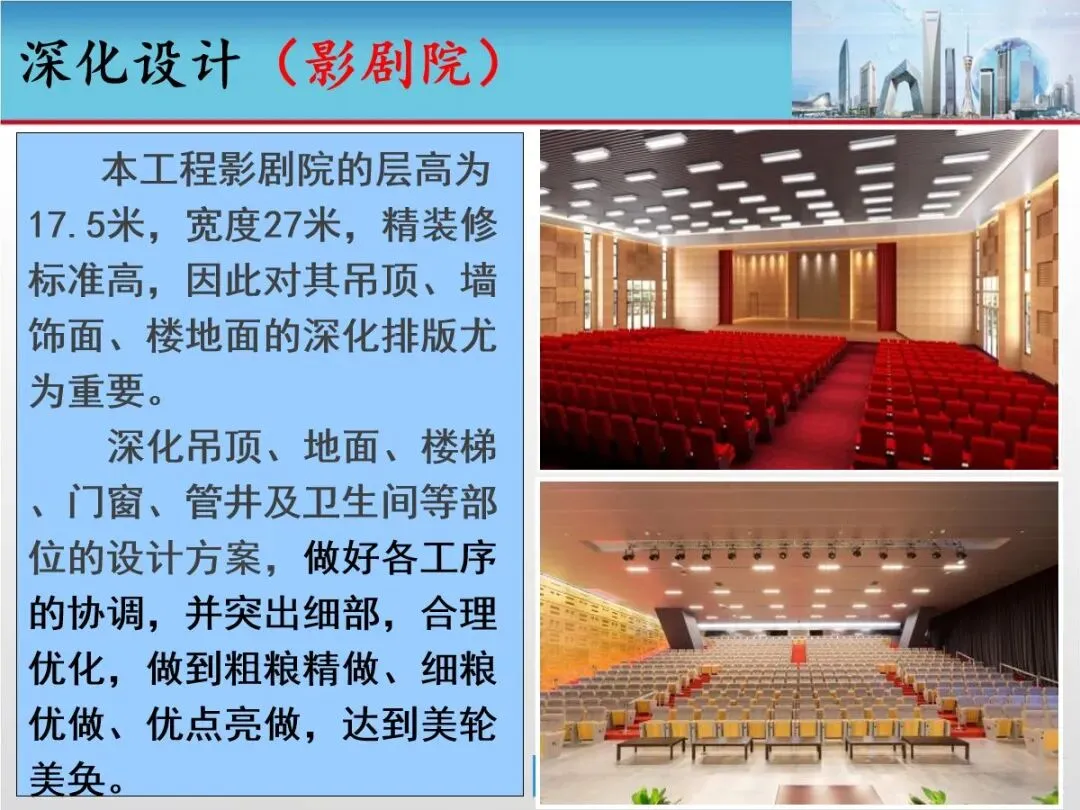 深化设计（影剧院）

本工程影剧院的层高为17.5米，宽度27米，精装修标准高，因此对其吊顶、墙饰面、楼地面的深化排版尤为重要。

深化吊顶、地面、楼梯、门窗、管井及卫生间等部位的设计方案，做好各工序的协调，并突出细部，合理优化，做到粗粮精做、细粮优做、优点亮做，达到美轮美奂。